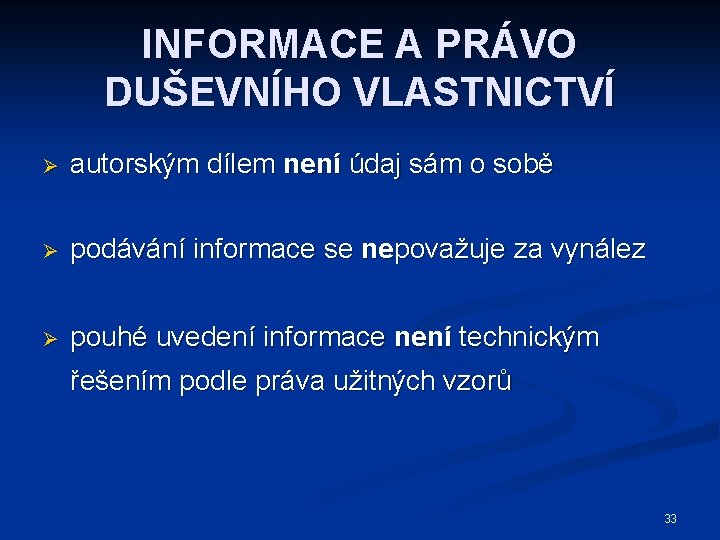 INFORMACE A PRÁVO DUŠEVNÍHO VLASTNICTVÍ

➢ autorským dílem není údaj sám o sobě

➢ podávání informace se nepovažuje za vynález

➢ pouhé uvedení informace není technickým řešením podle práva užitných vzorů

33